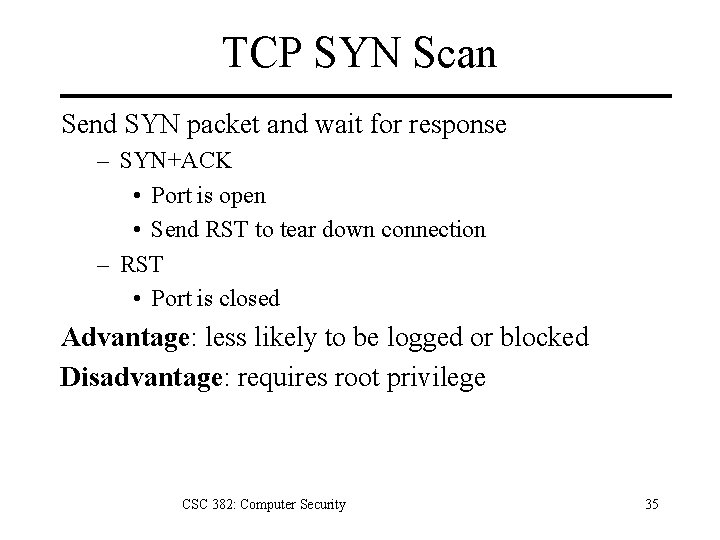 TCP SYN Scan

Send SYN packet and wait for response

– SYN+ACK

• Port is open

• Send RST to tear down connection

– RST

• Port is closed

Advantage: less likely to be logged or blocked

Disadvantage: requires root privilege

CSC 382: Computer Security

35